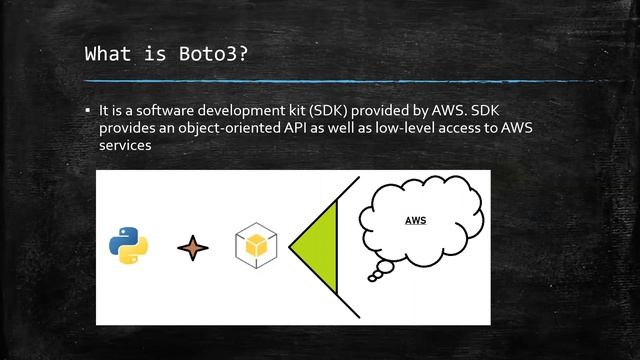 What is Boto3?

▪ It is a software development kit (SDK) provided by AWS. SDK provides an object-oriented API as well as low-level access to AWS services

AWS